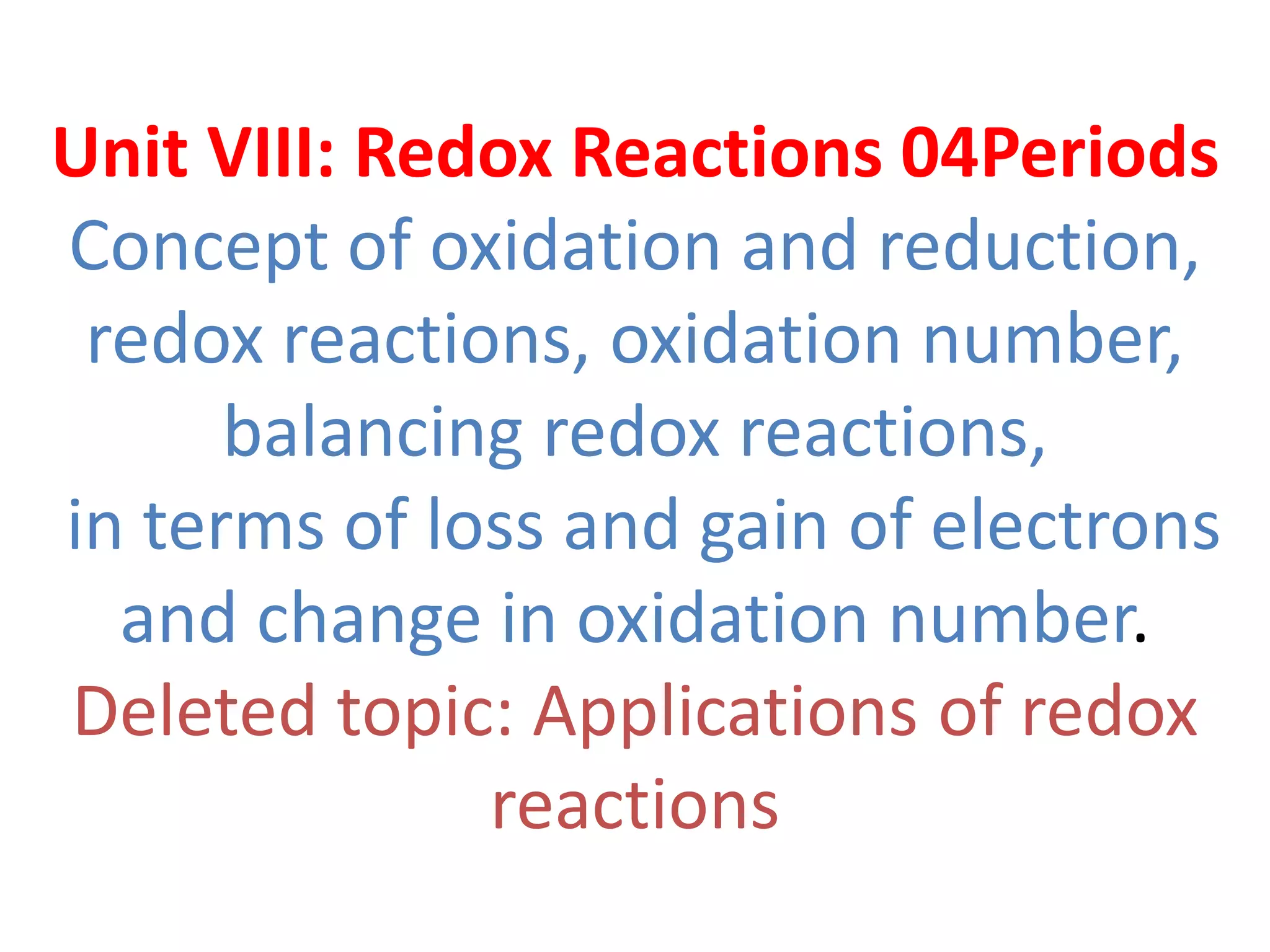 Unit VIII: Redox Reactions 04Periods

Concept of oxidation and reduction, redox reactions, oxidation number, balancing redox reactions, in terms of loss and gain of electrons and change in oxidation number.

Deleted topic: Applications of redox reactions